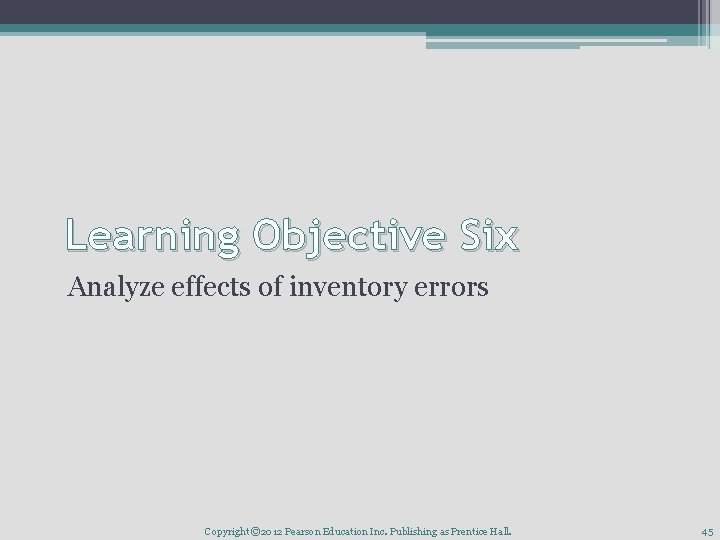 Learning Objective Six

Analyze effects of inventory errors

Copyright ©2012 Pearson Education Inc. Publishing as Prentice Hall.

45